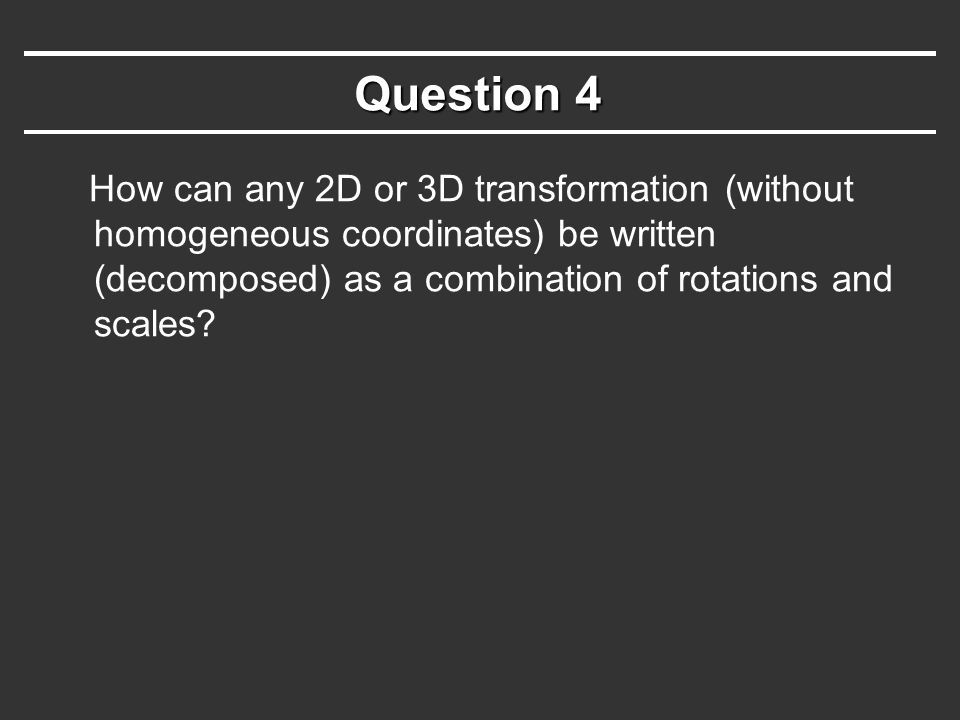 Question 4

How can any 2D or 3D transformation (without homogeneous coordinates) be written (decomposed) as a combination of rotations and scales?